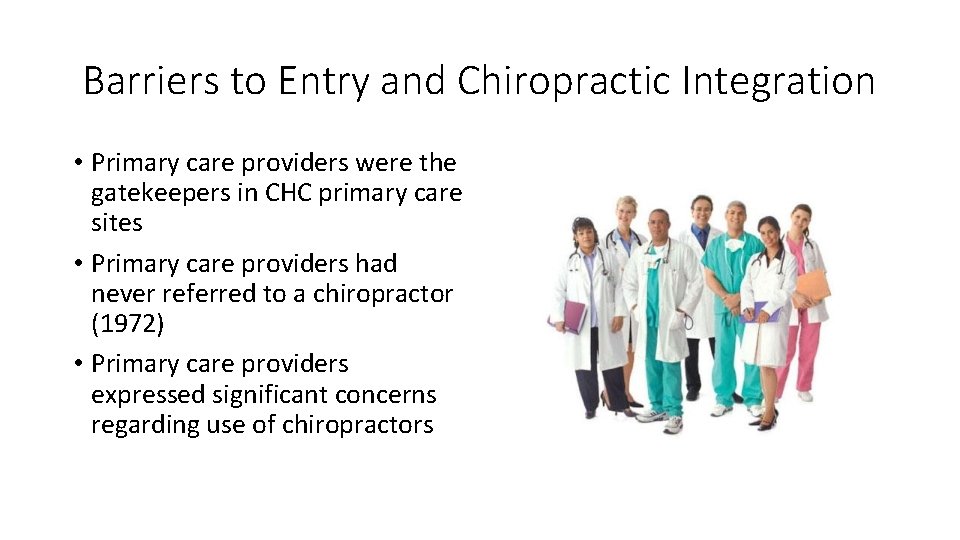 Barriers to Entry and Chiropractic Integration

• Primary care providers were the gatekeepers in CHC primary care sites

• Primary care providers had never referred to a chiropractor (1972)

• Primary care providers expressed significant concerns regarding use of chiropractors